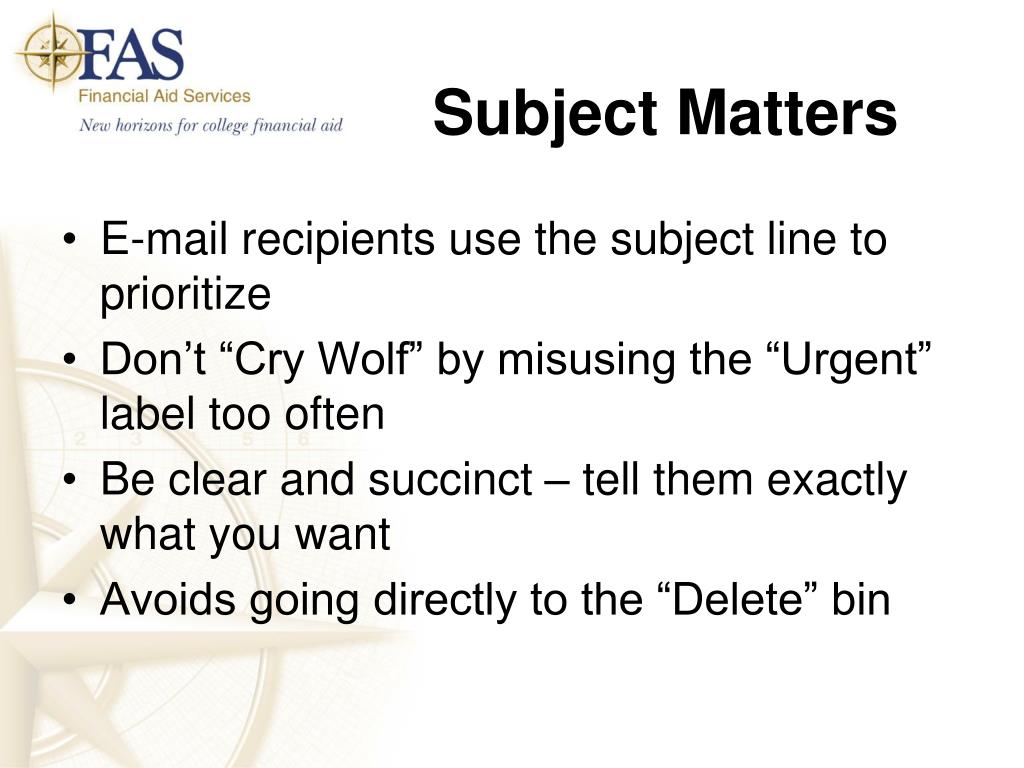 FAS
Financial Aid Services
New horizons for college financial aid

Subject Matters

• E-mail recipients use the subject line to prioritize
• Don’t “Cry Wolf” by misusing the “Urgent” label too often
• Be clear and succinct – tell them exactly what you want
• Avoids going directly to the “Delete” bin